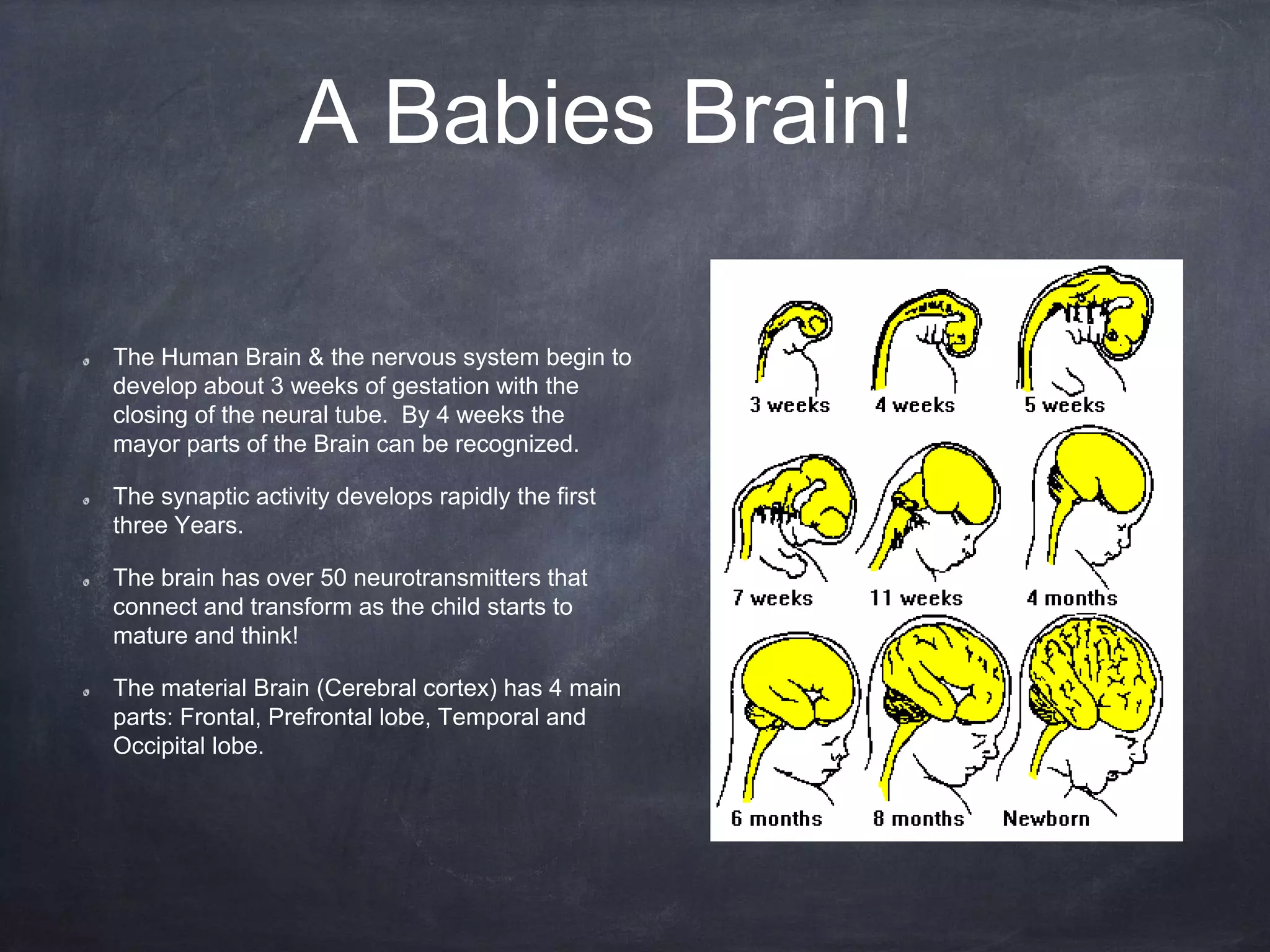 A Babies Brain!

The Human Brain & the nervous system begin to develop about 3 weeks of gestation with the closing of the neural tube. By 4 weeks the mayor parts of the Brain can be recognized.

The synaptic activity develops rapidly the first three Years.

The brain has over 50 neurotransmitters that connect and transform as the child starts to mature and think!

The material Brain (Cerebral cortex) has 4 main parts: Frontal, Prefrontal lobe, Temporal and Occipital lobe.

3 weeks
4 weeks
5 weeks
7 weeks
11 weeks
4 months
6 months
8 months
Newborn